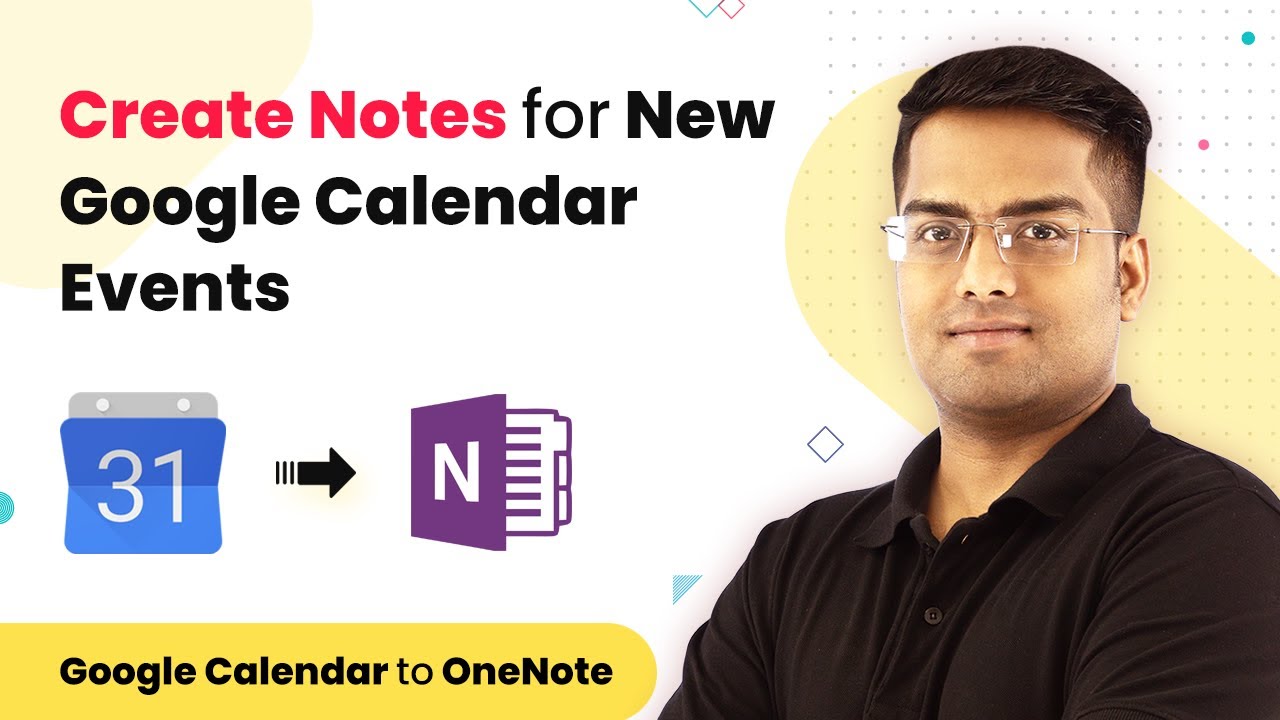 Create Notes for New Google Calendar Events

31

N

Google Calendar to OneNote